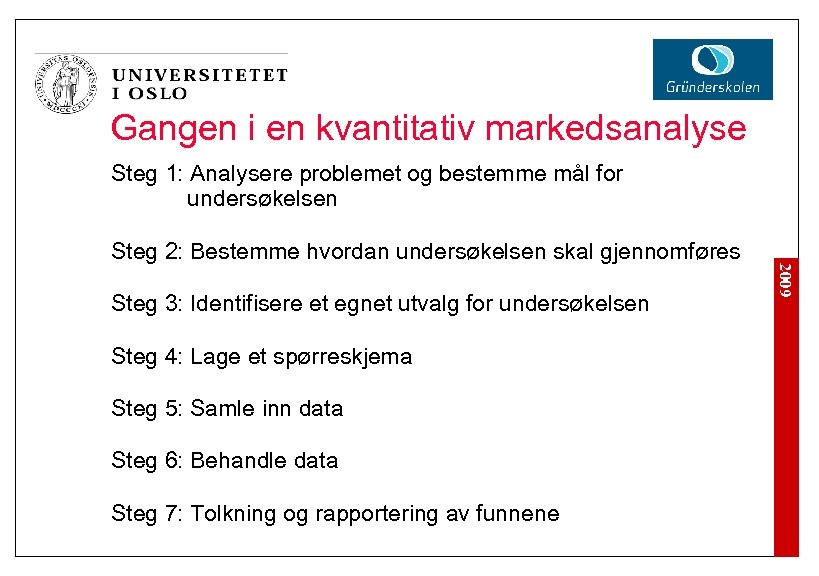 UNIVERSITETET
I OSLO

Gründerskolen

Gangen i en kvantitativ markedsanalyse

Steg 1: Analysere problemet og bestemme mål for undersøkelsen

Steg 2: Bestemme hvordan undersøkelsen skal gjennomføres

Steg 3: Identifisere et egnet utvalg for undersøkelsen

Steg 4: Lage et spørreskjema

Steg 5: Samle inn data

Steg 6: Behandle data

Steg 7: Tolkning og rapportering av funnene

2009